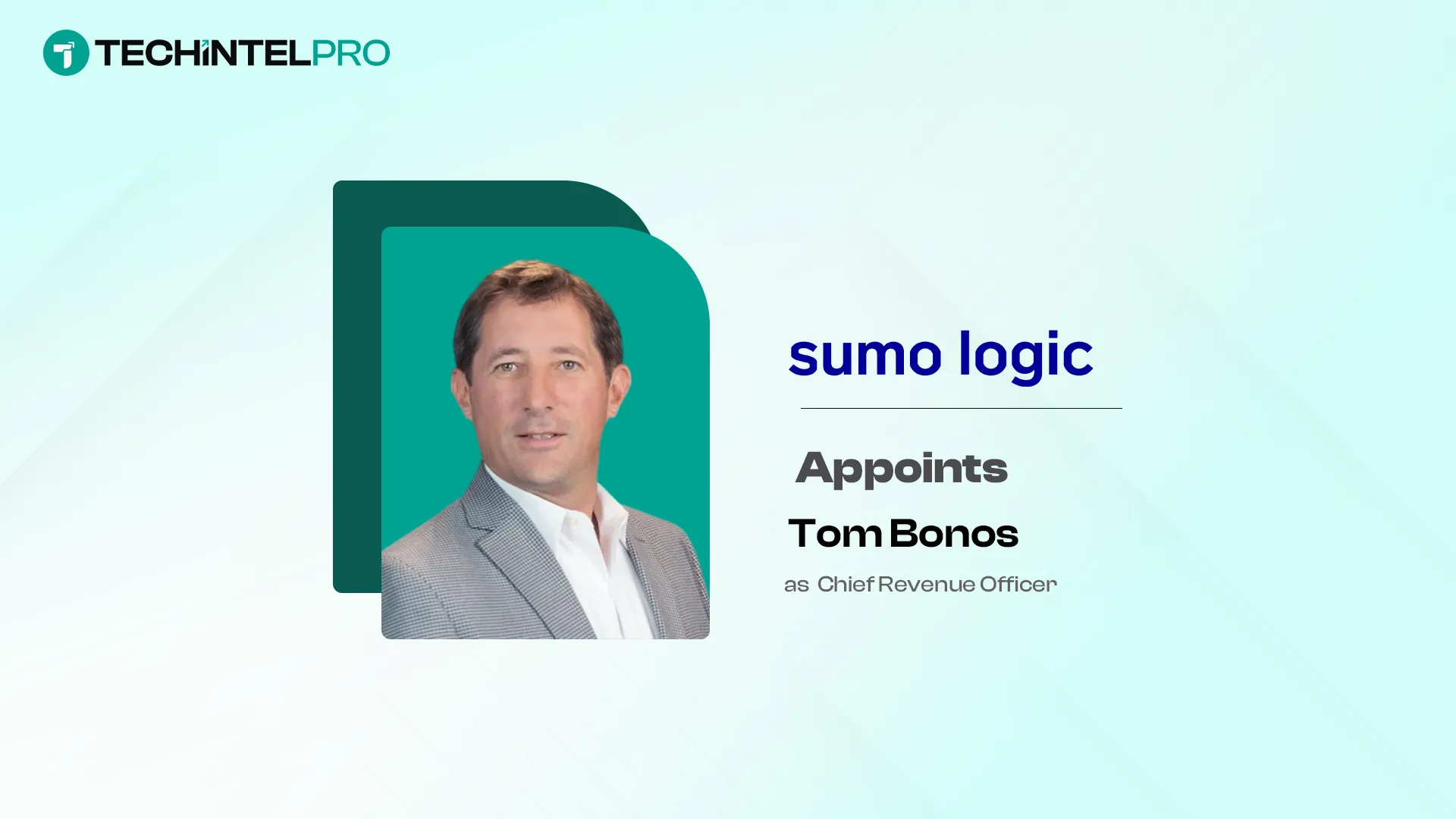 TECHINTELPRO

sumo logic

Appoints

Tom Bonos

as Chief Revenue Officer